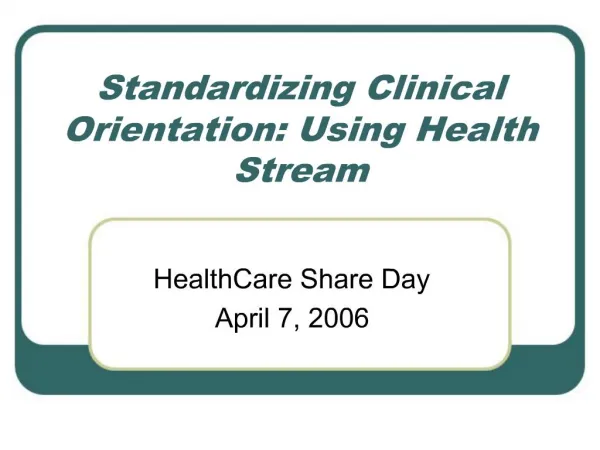 Standardizing Clinical Orientation: Using Health Stream

HealthCare Share Day
April 7, 2006